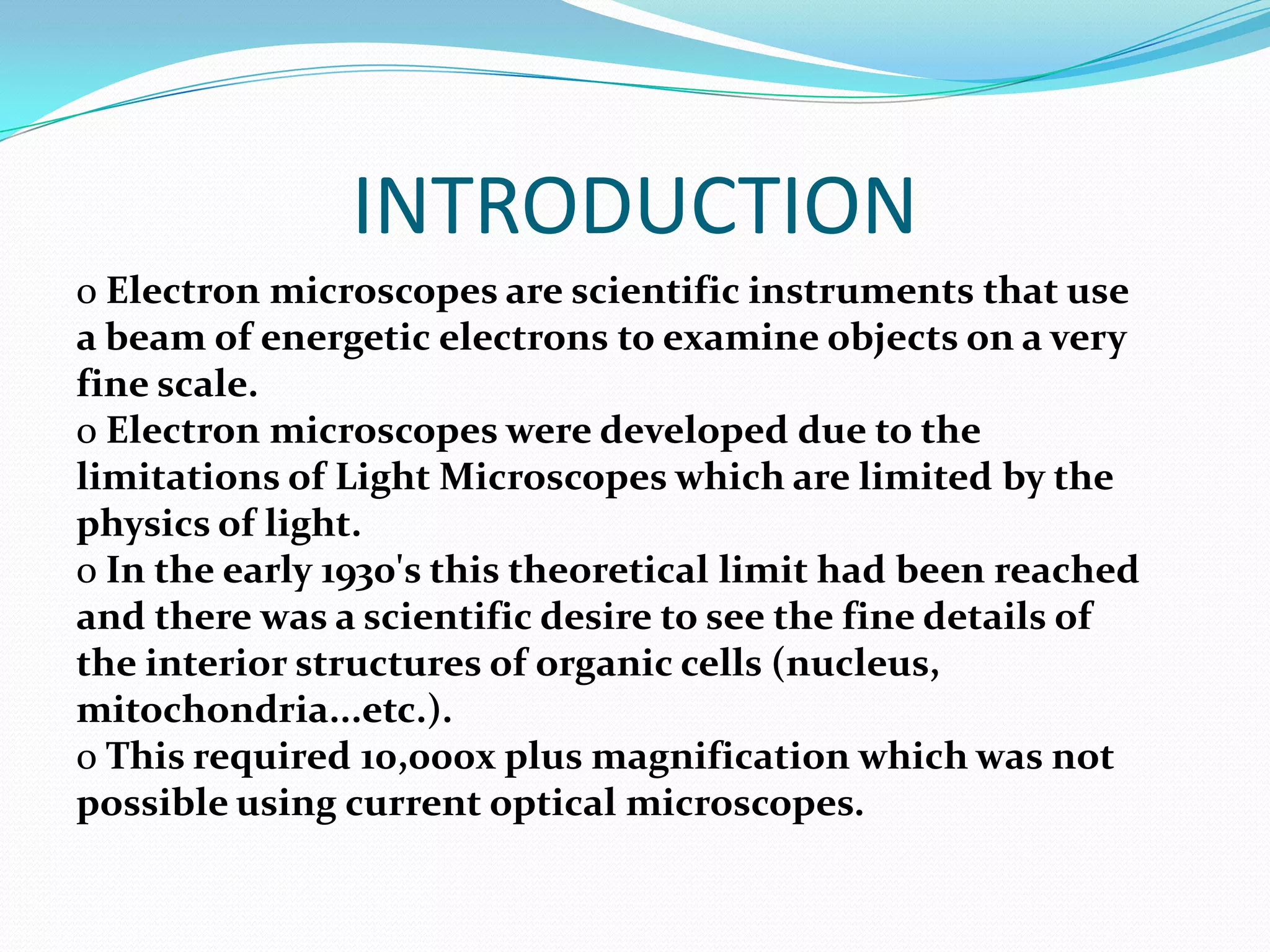 INTRODUCTION

o Electron microscopes are scientific instruments that use a beam of energetic electrons to examine objects on a very fine scale.

o Electron microscopes were developed due to the limitations of Light Microscopes which are limited by the physics of light.

o In the early 1930's this theoretical limit had been reached and there was a scientific desire to see the fine details of the interior structures of organic cells (nucleus, mitochondria...etc.).

o This required 10,000x plus magnification which was not possible using current optical microscopes.